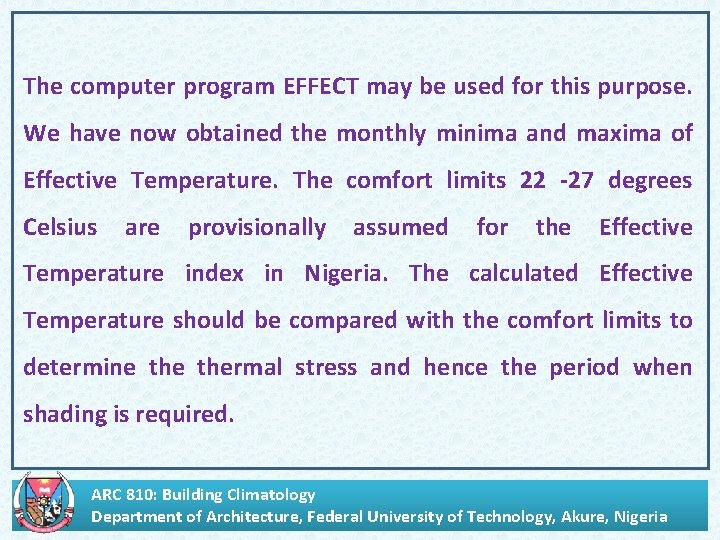 The computer program EFFECT may be used for this purpose. We have now obtained the monthly minima and maxima of Effective Temperature. The comfort limits 22 -27 degrees Celsius are provisionally assumed for the Effective Temperature index in Nigeria. The calculated Effective Temperature should be compared with the comfort limits to determine the thermal stress and hence the period when shading is required.

ARC 810: Building Climatology
Department of Architecture, Federal University of Technology, Akure, Nigeria